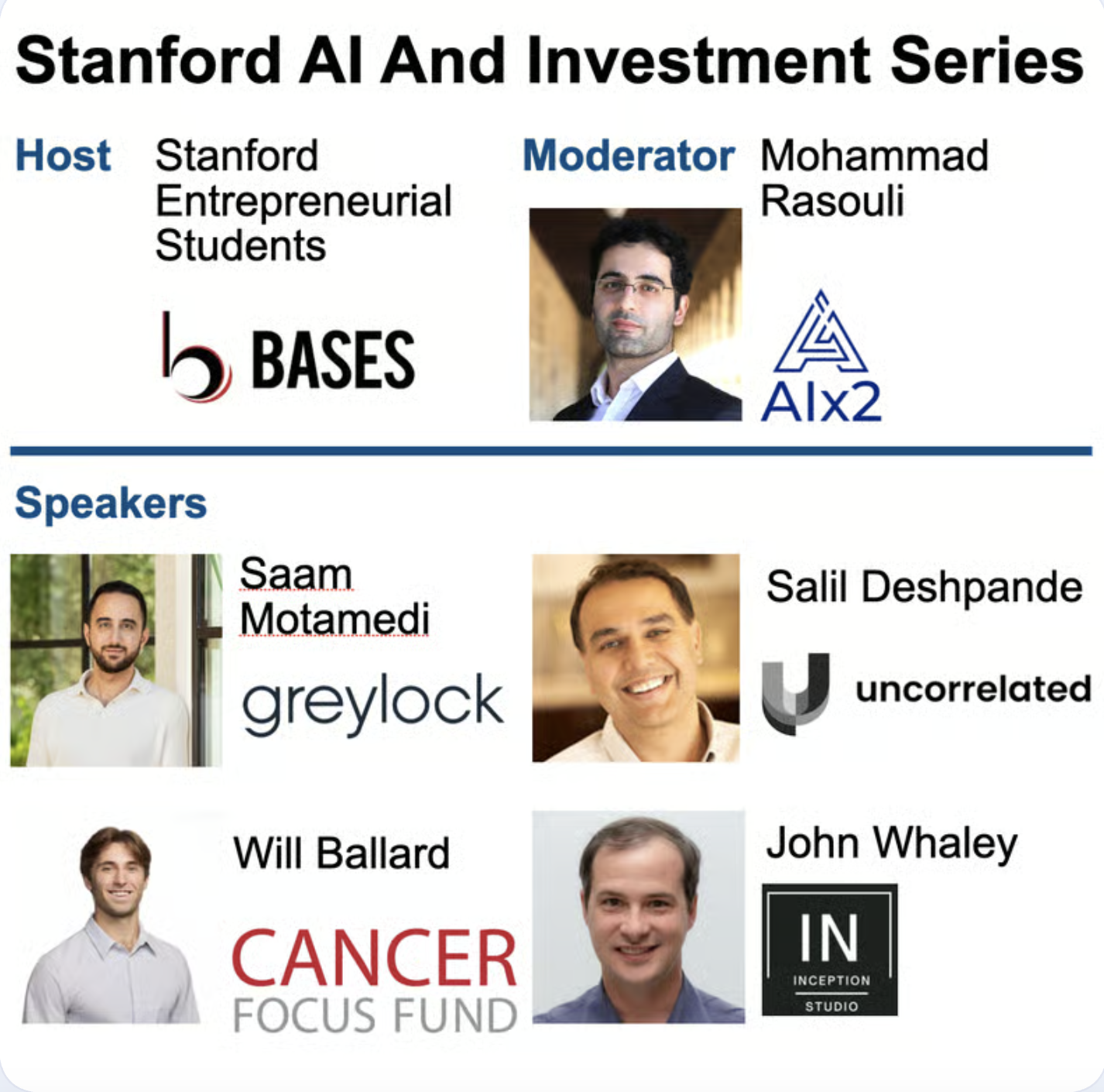 Stanford AI And Investment Series

Host

Stanford Entrepreneurial Students

BASES

Moderator

Mohammad Rasouli

AIx2

Speakers

Saam Motamedi

greylock

Salil Deshpande

uncorrelated

Will Ballard

CANCER FOCUS FUND

John Whaley

IN INCEPTION STUDIO